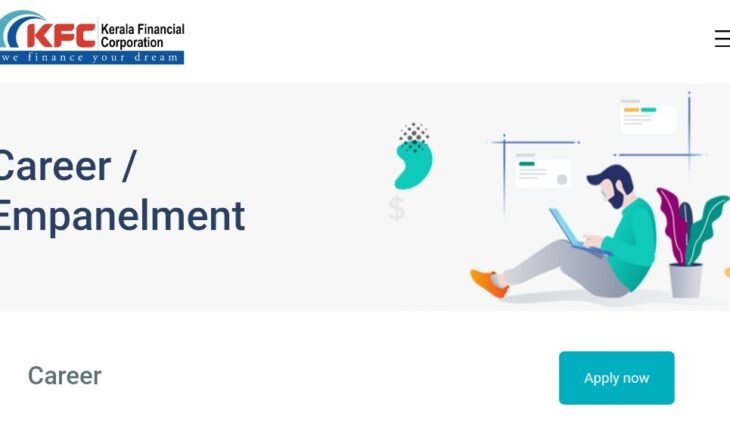 KFC Kerala Financial Corporation
we finance your dream

Career /
Empanelment

$

Career

Apply now